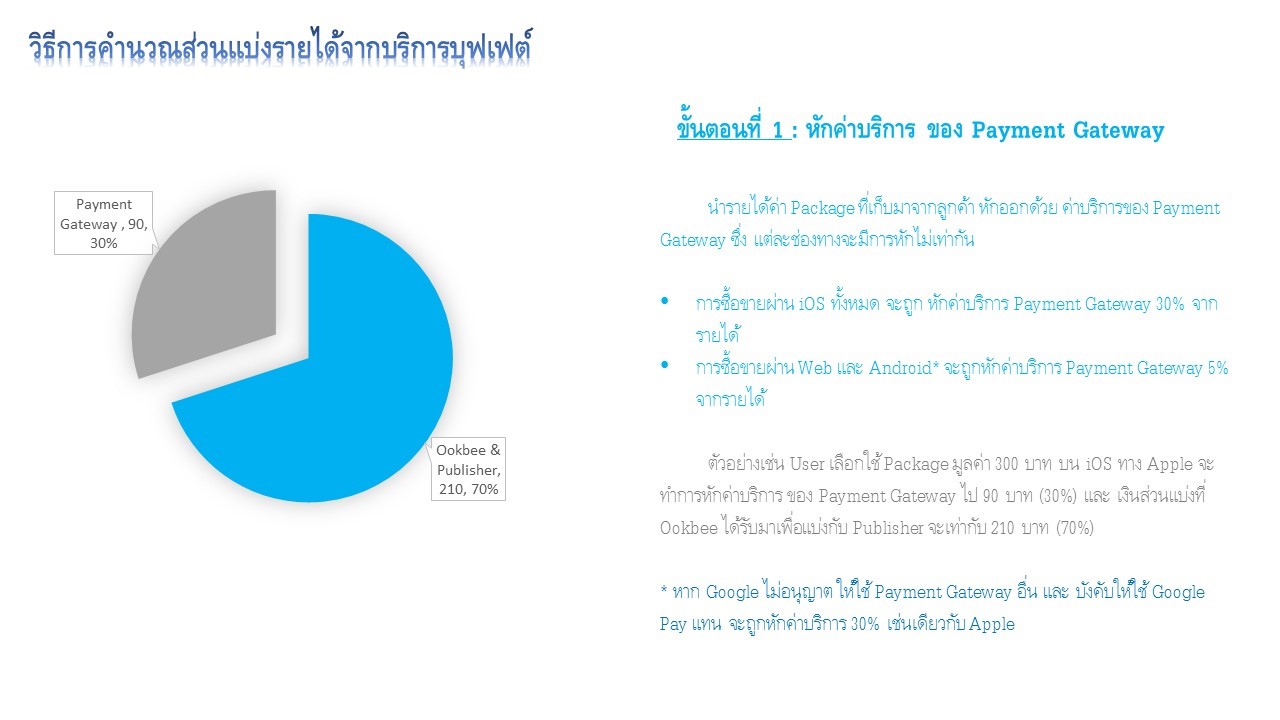 วิธีการคำนวณส่วนแบ่งรายได้จากบริการบุฟเฟต์

Payment Gateway , 90, 30%

Ookbee & Publisher, 210, 70%

ขั้นตอนที่ 1 : หักค่าบริการ ของ Payment Gateway

นำรายได้ค่า Package ที่เก็บมาจากลูกค้า หักออกด้วย ค่าบริการของ Payment Gateway ซึ่ง แต่ละช่องทางจะมีการหักไม่เท่ากัน

• การซื้อขายผ่าน iOS ทั้งหมด จะถูก หักค่าบริการ Payment Gateway 30% จากรายได้
• การซื้อขายผ่าน Web และ Android* จะถูกหักค่าบริการ Payment Gateway 5% จากรายได้

ตัวอย่างเช่น User เลือกใช้ Package มูลค่า 300 บาท บน iOS ทาง Apple จะทำการหักค่าบริการ ของ Payment Gateway ไป 90 บาท (30%) และ เงินส่วนแบ่งที่ Ookbee ได้รับมาเพื่อแบ่งกับ Publisher จะเท่ากับ 210 บาท (70%)

* หาก Google ไม่อนุญาต ให้ใช้ Payment Gateway อื่น และ บังคับให้ใช้ Google Pay แทน จะถูกหักค่าบริการ 30% เช่นเดียวกับ Apple